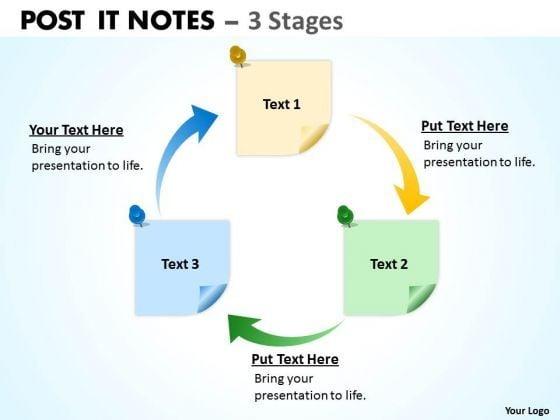 POST IT NOTES – 3 Stages

Text 1

Your Text Here
Bring your presentation to life.

Put Text Here
Bring your presentation to life.

Text 3

Text 2

Put Text Here
Bring your presentation to life.

Your Logo